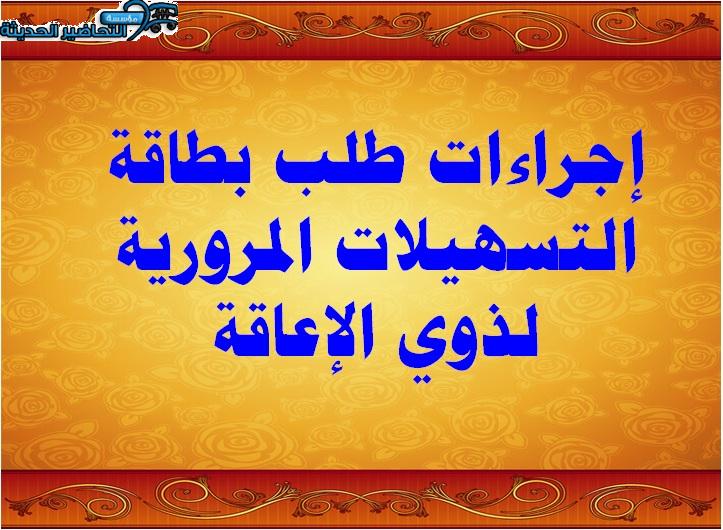 مؤسسة
التحاضير الحديثة

إجراءات طلب بطاقة التسهيلات المرورية لذوي الإعاقة